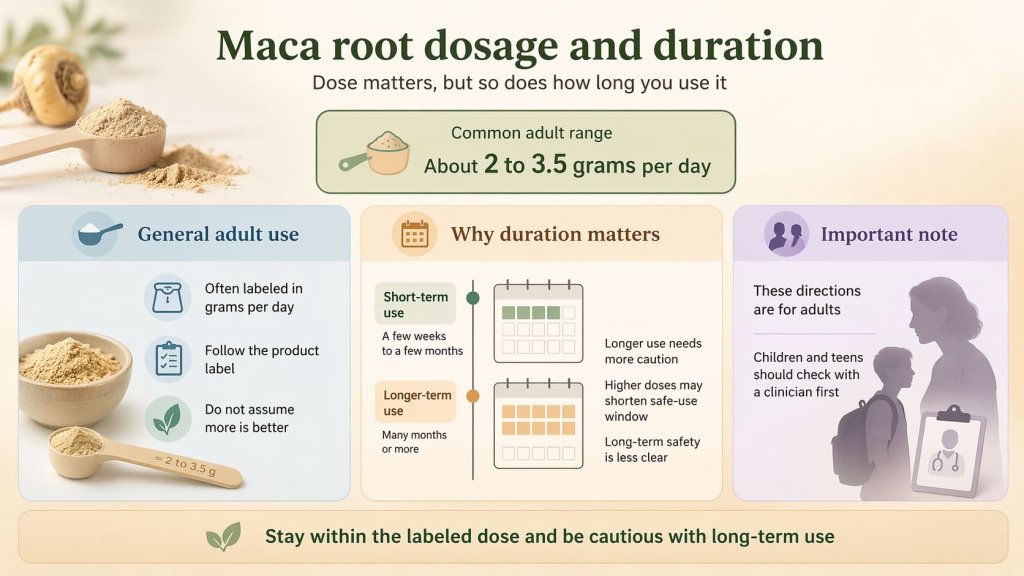 Maca root dosage and duration

Dose matters, but so does how long you use it

Common adult range
About 2 to 3.5 grams per day

General adult use

Often labeled in grams per day

Follow the product label

Do not assume more is better

≈ 2 to 3.5 g

Why duration matters

Short-term use
A few weeks to a few months

Longer-term use
Many months or more

Longer use needs more caution

Higher doses may shorten safe-use window

Long-term safety is less clear

Important note

These directions are for adults

Children and teens should check with a clinician first

Stay within the labeled dose and be cautious with long-term use